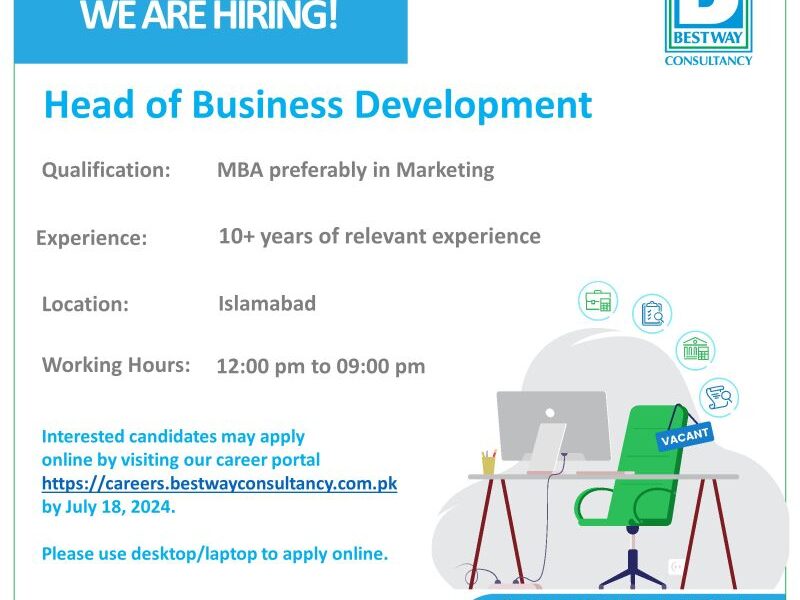 WE ARE HIRING!

BESTWAY CONSULTANCY

Head of Business Development

Qualification: MBA preferably in Marketing

Experience: 10+ years of relevant experience

Location: Islamabad

Working Hours: 12:00 pm to 09:00 pm

Interested candidates may apply online by visiting our career portal https://careers.bestwayconsultancy.com.pk by July 18, 2024.

Please use desktop/laptop to apply online.

VACANT